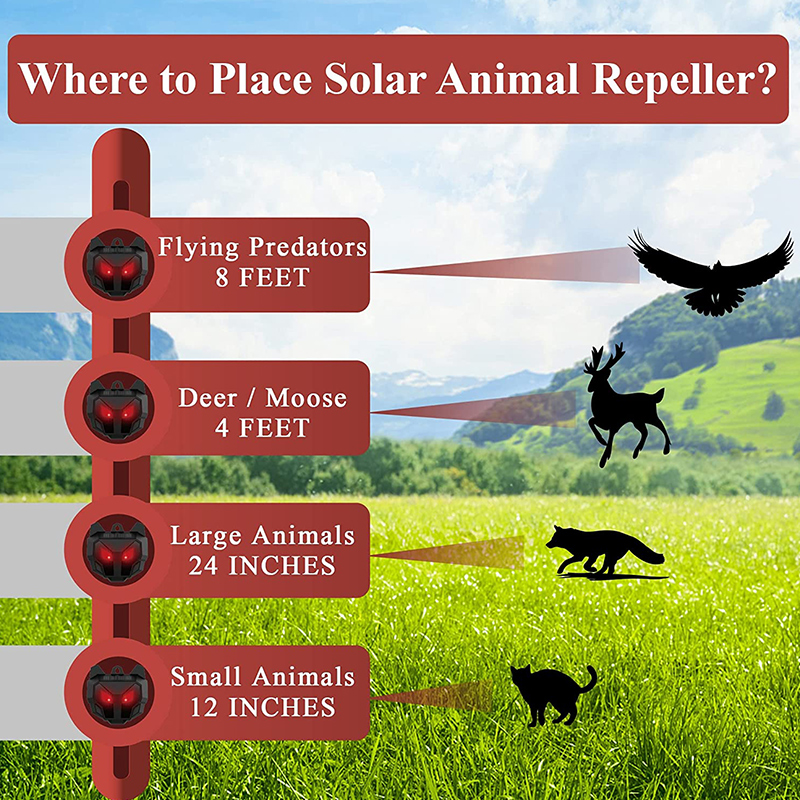 Where to Place Solar Animal Repeller?

Flying Predators
8 FEET

Deer / Moose
4 FEET

Large Animals
24 INCHES

Small Animals
12 INCHES